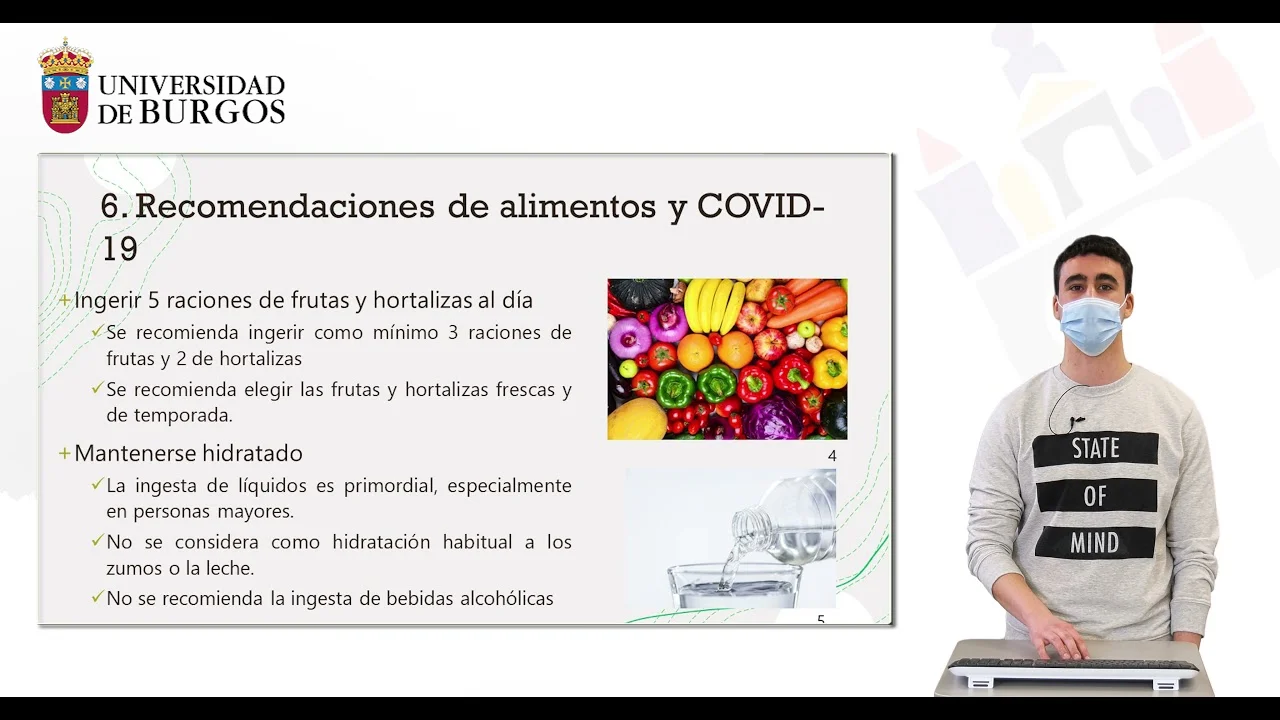 UNIVERSIDAD DE BURGOS

6. Recomendaciones de alimentos y COVID-19

+ Ingerir 5 raciones de frutas y hortalizas al día
✓ Se recomienda ingerir como mínimo 3 raciones de frutas y 2 de hortalizas
✓ Se recomienda elegir las frutas y hortalizas frescas y de temporada.

+ Mantenerse hidratado
✓ La ingesta de líquidos es primordial, especialmente en personas mayores.
✓ No se considera como hidratación habitual a los zumos o la leche.
✓ No se recomienda la ingesta de bebidas alcohólicas

4

5

STATE OF MIND